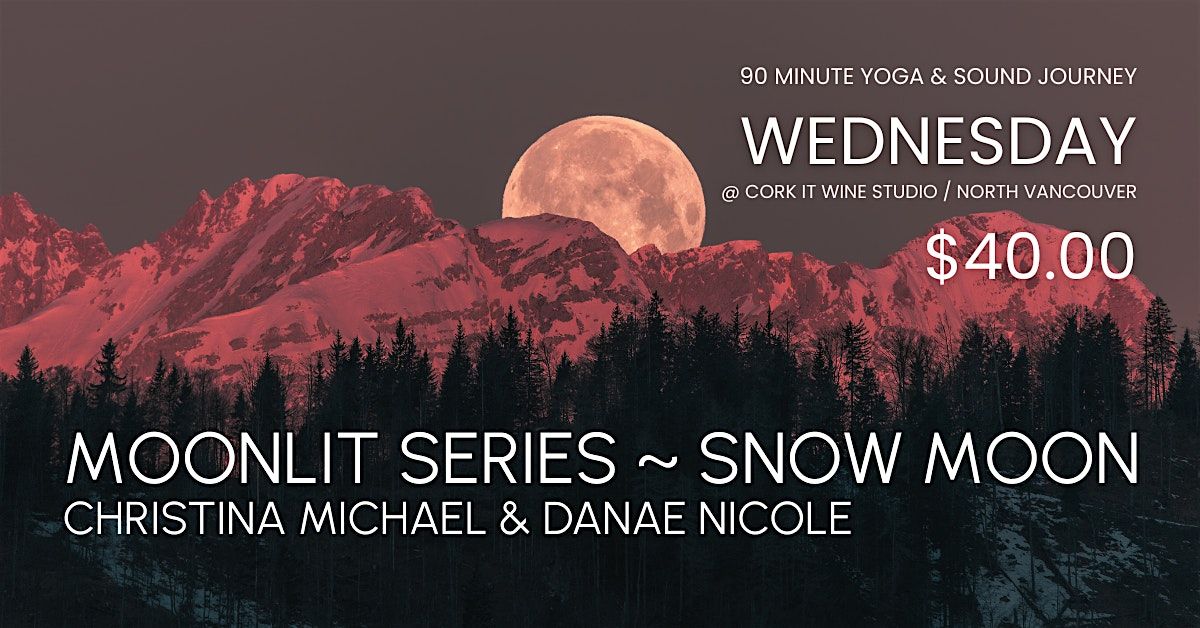 90 MINUTE YOGA & SOUND JOURNEY

WEDNESDAY

@ CORK IT WINE STUDIO / NORTH VANCOUVER

$40.00

MOONLIT SERIES ~ SNOW MOON

CHRISTINA MICHAEL & DANAE NICOLE